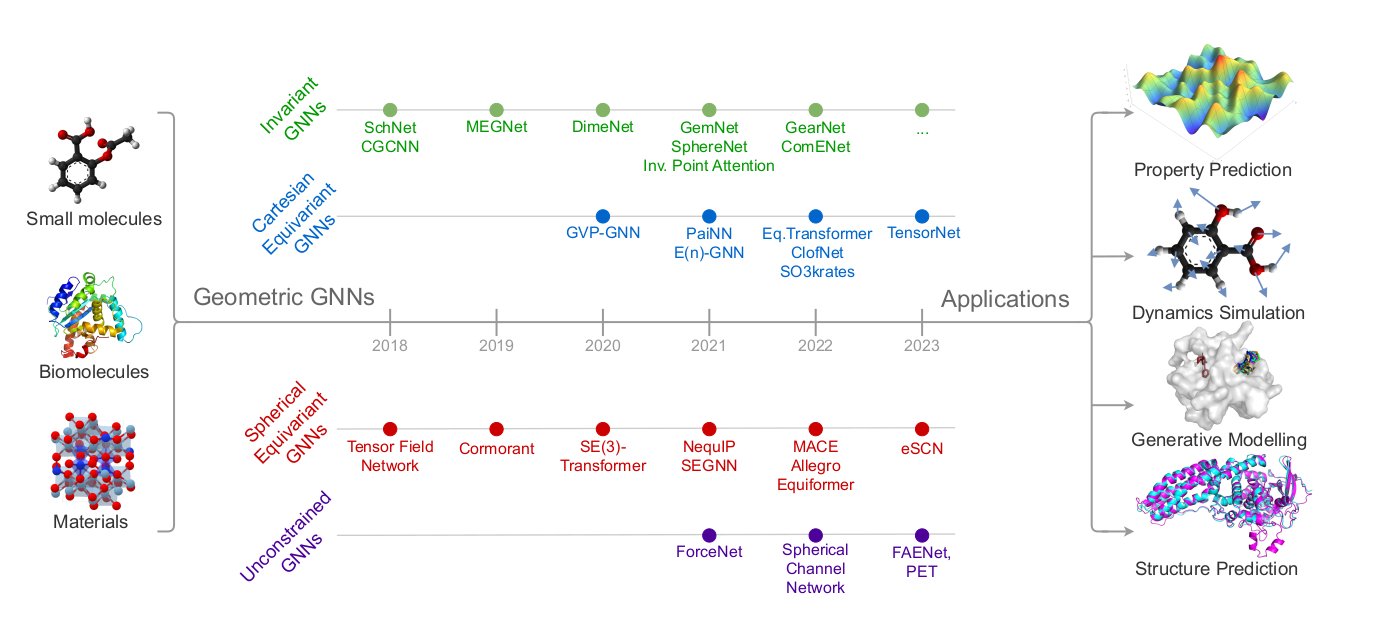 Small molecules

Biomolecules

Materials

Geometric GNNs

Invariant GNNs

SchNet
CGCNN

MEGNet

DimeNet

GemNet
SphereNet
Inv. Point Attention

GearNet
ComENet

...

Cartesian Equivariant GNNs

GVP-GNN

PaiNN
E(n)-GNN

Eq.Transformer
ClofNet
SO3krates

TensorNet

2018 2019 2020 2021 2022 2023

Spherical Equivariant GNNs

Tensor Field Network

Cormorant

SE(3)-Transformer

NequIP
SEGNN

MACE
Allegro
Equiformer

eSCN

Unconstrained GNNs

ForceNet

Spherical Channel Network

FAENet,
PET

Applications

Property Prediction

Dynamics Simulation

Generative Modelling

Structure Prediction